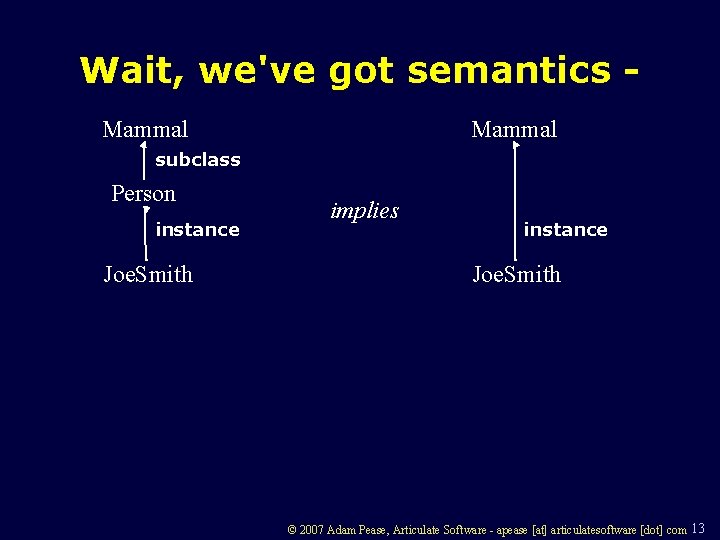 Wait, we've got semantics -

Mammal
subclass
Person
instance
JoeSmith

implies

Mammal
instance
JoeSmith

© 2007 Adam Pease, Articulate Software - apease [at] articulatesoftware [dot] com 13